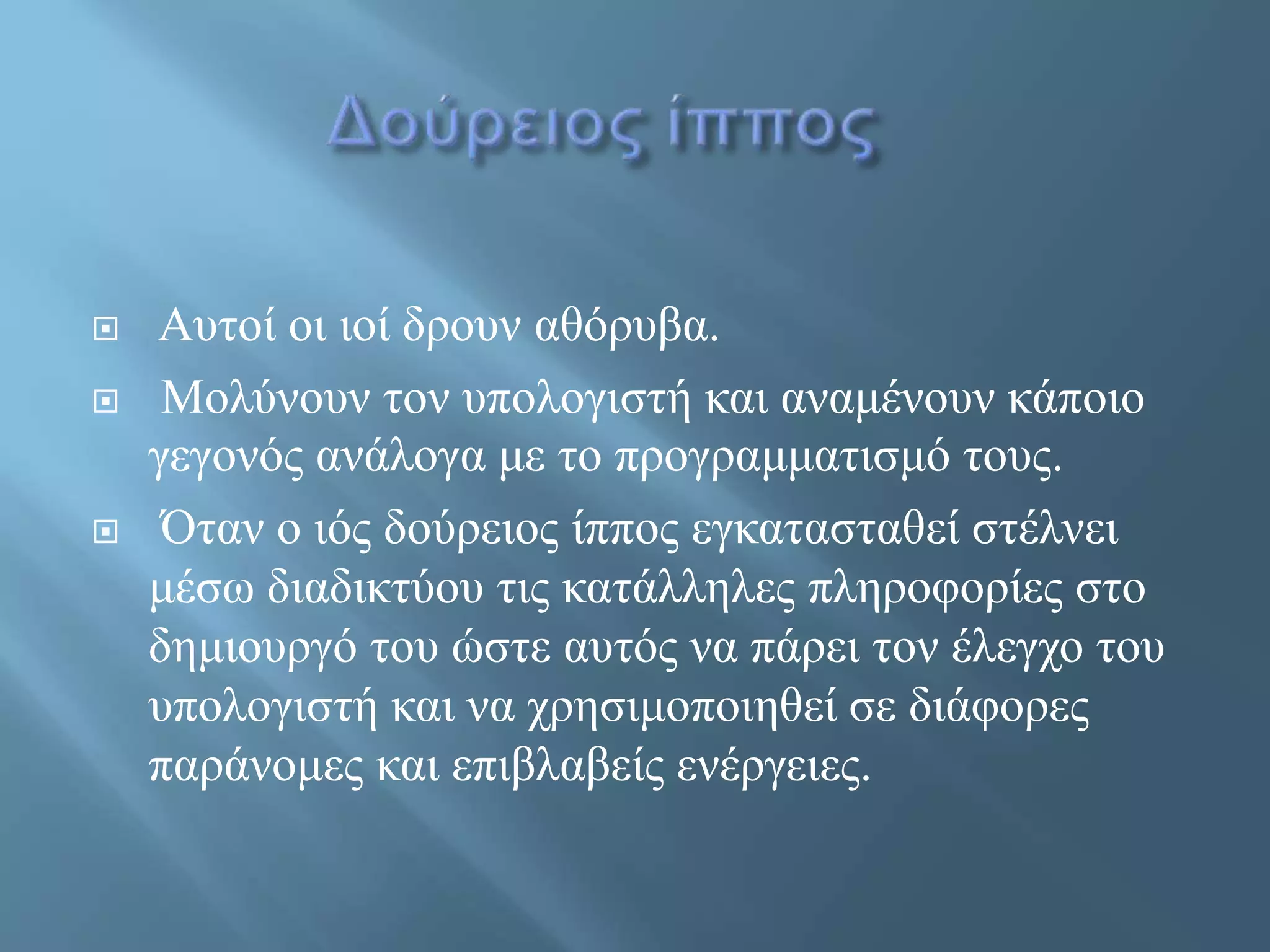 Δούρειος ίππος

Αυτοί οι ιοί δρουν αθόρυβα.

Μολύνουν τον υπολογιστή και αναμένουν κάποιο γεγονός ανάλογα με το προγραμματισμό τους.

Όταν ο ιός δούρειος ίππος εγκατασταθεί στέλνει μέσω διαδικτύου τις κατάλληλες πληροφορίες στο δημιουργό του ώστε αυτός να πάρει τον έλεγχο του υπολογιστή και να χρησιμοποιηθεί σε διάφορες παράνομες και επιβλαβείς ενέργειες.